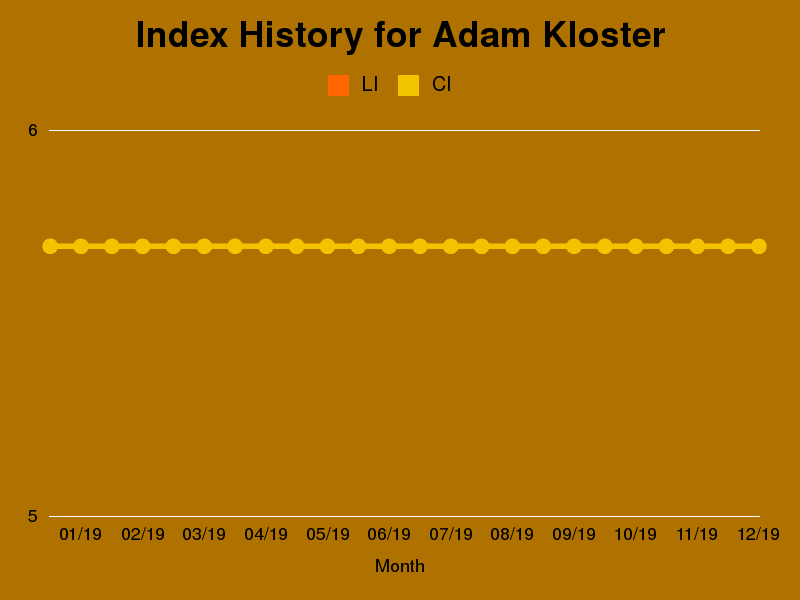 Index History for Adam Kloster

LI CI

6

5

01/19 02/19 03/19 04/19 05/19 06/19 07/19 08/19 09/19 10/19 11/19 12/19

Month